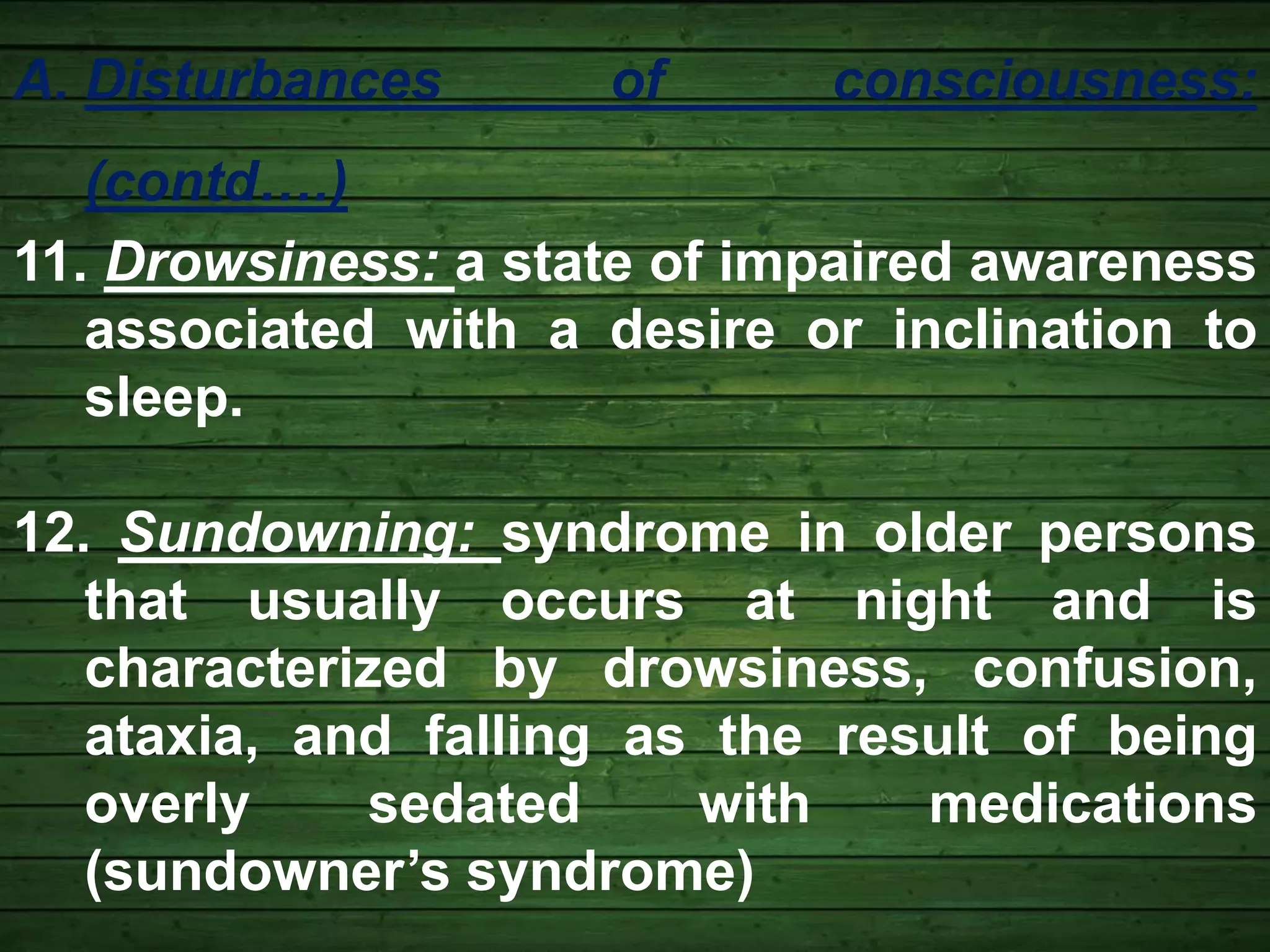 A. Disturbances of consciousness: (contd….)

11. Drowsiness: a state of impaired awareness associated with a desire or inclination to sleep.

12. Sundowning: syndrome in older persons that usually occurs at night and is characterized by drowsiness, confusion, ataxia, and falling as the result of being overly sedated with medications (sundowner’s syndrome)